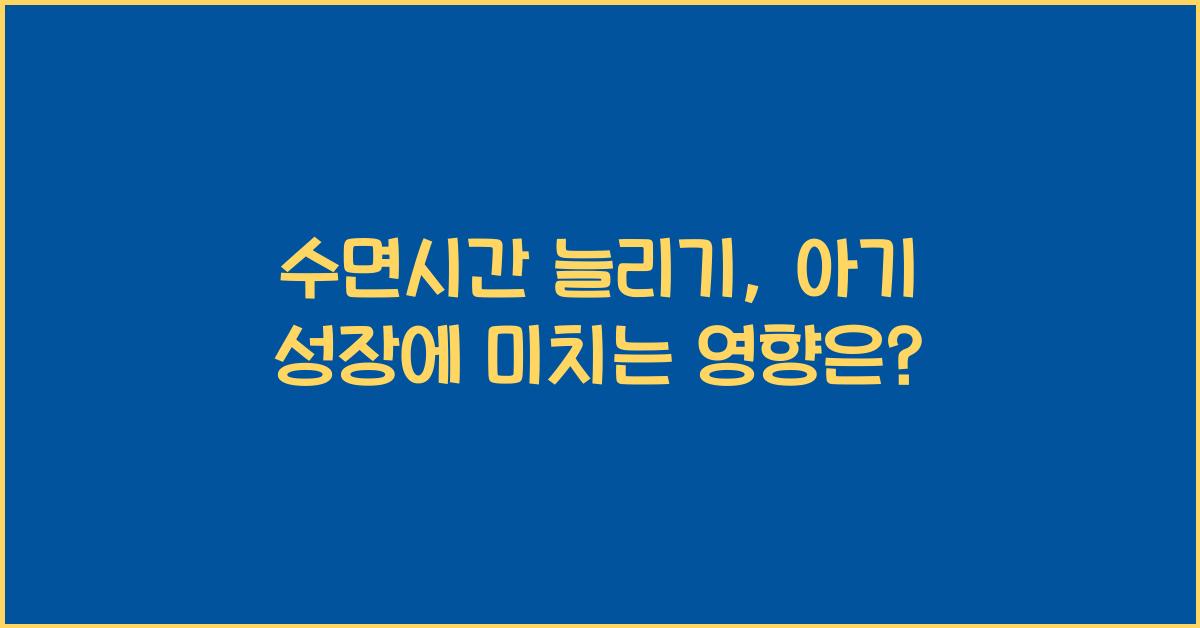 수면시간 늘리기, 아기 성장에 미치는 영향은?